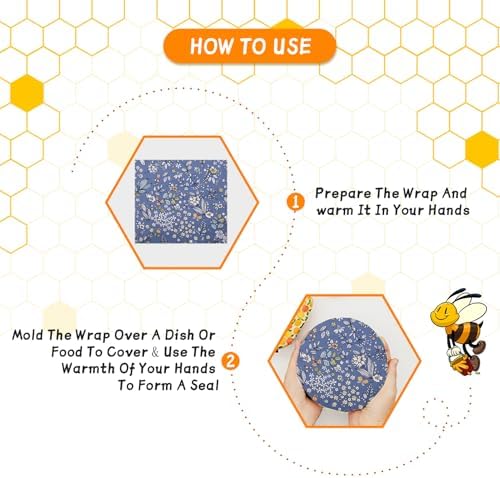 HOW TO USE

1 Prepare The Wrap And warm It In Your Hands

Mold The Wrap Over A Dish Or Food To Cover & Use The Warmth Of Your Hands To Form A Seal 2